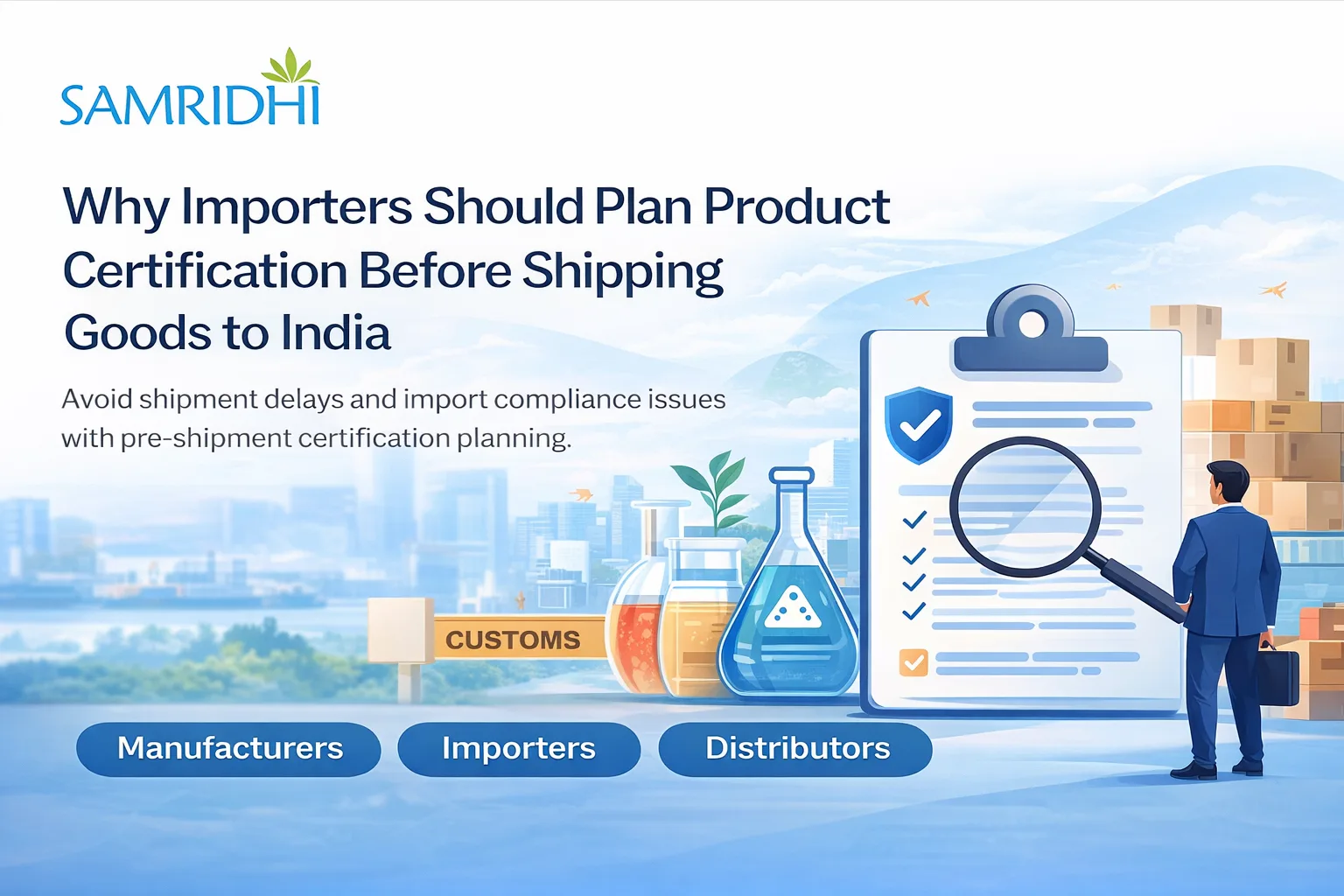 SAMRIDHI

Why Importers Should Plan Product Certification Before Shipping Goods to India

Avoid shipment delays and import compliance issues with pre-shipment certification planning.

CUSTOMS

Manufacturers

Importers

Distributors